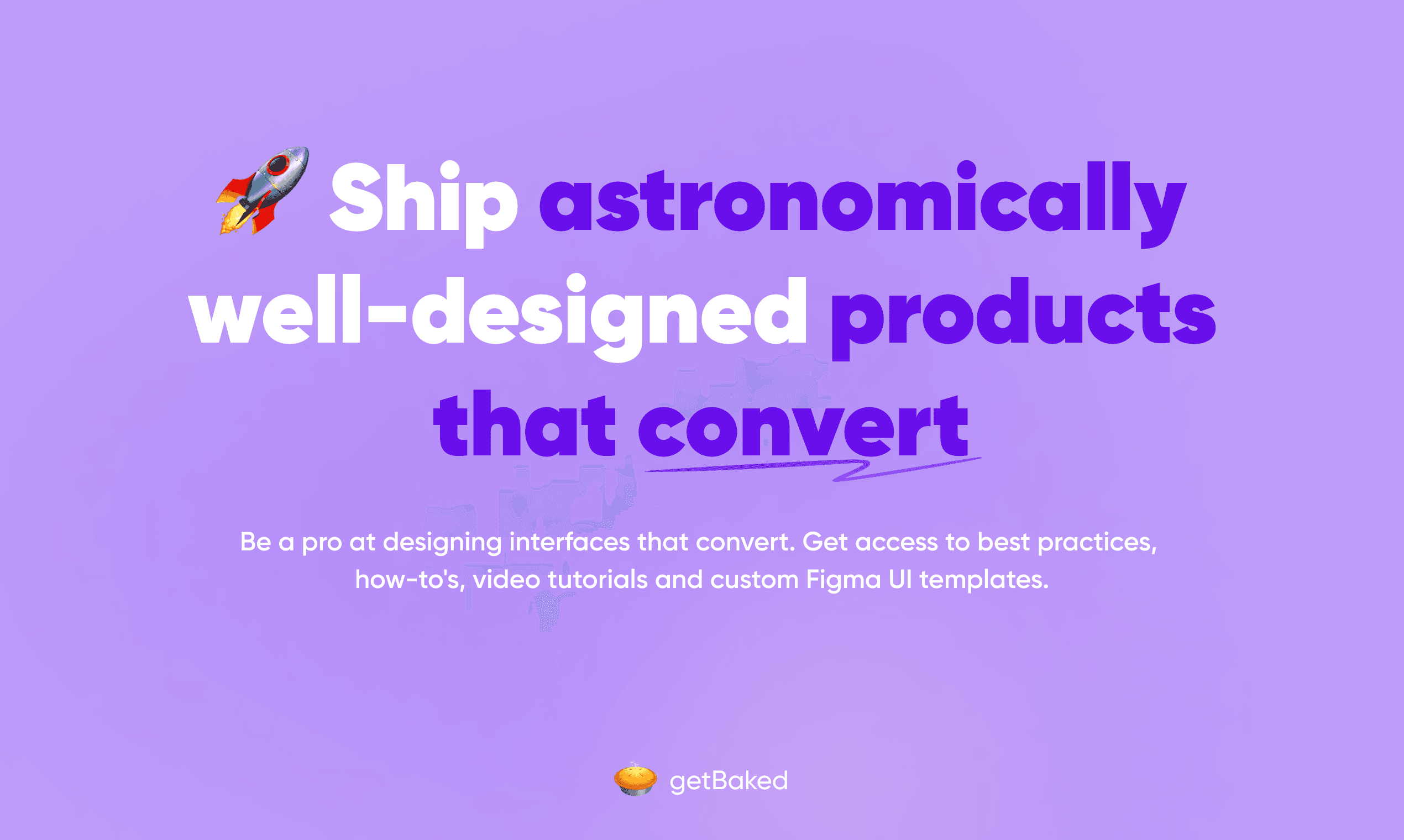 Ship astronomically well-designed products that convert

Be a pro at designing interfaces that convert. Get access to best practices, how-to's, video tutorials and custom Figma UI templates.

getBaked